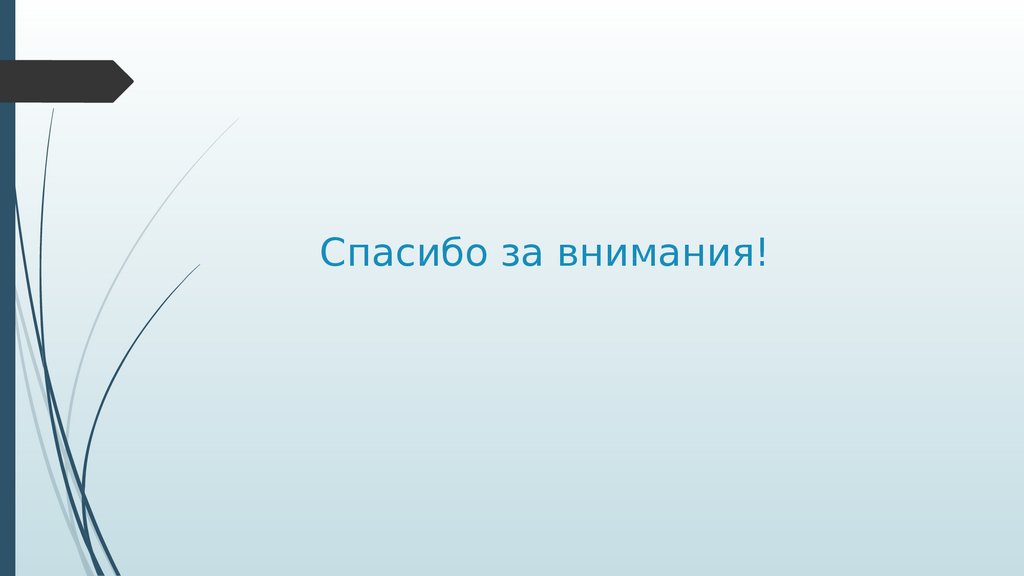 Спасибо за внимания!